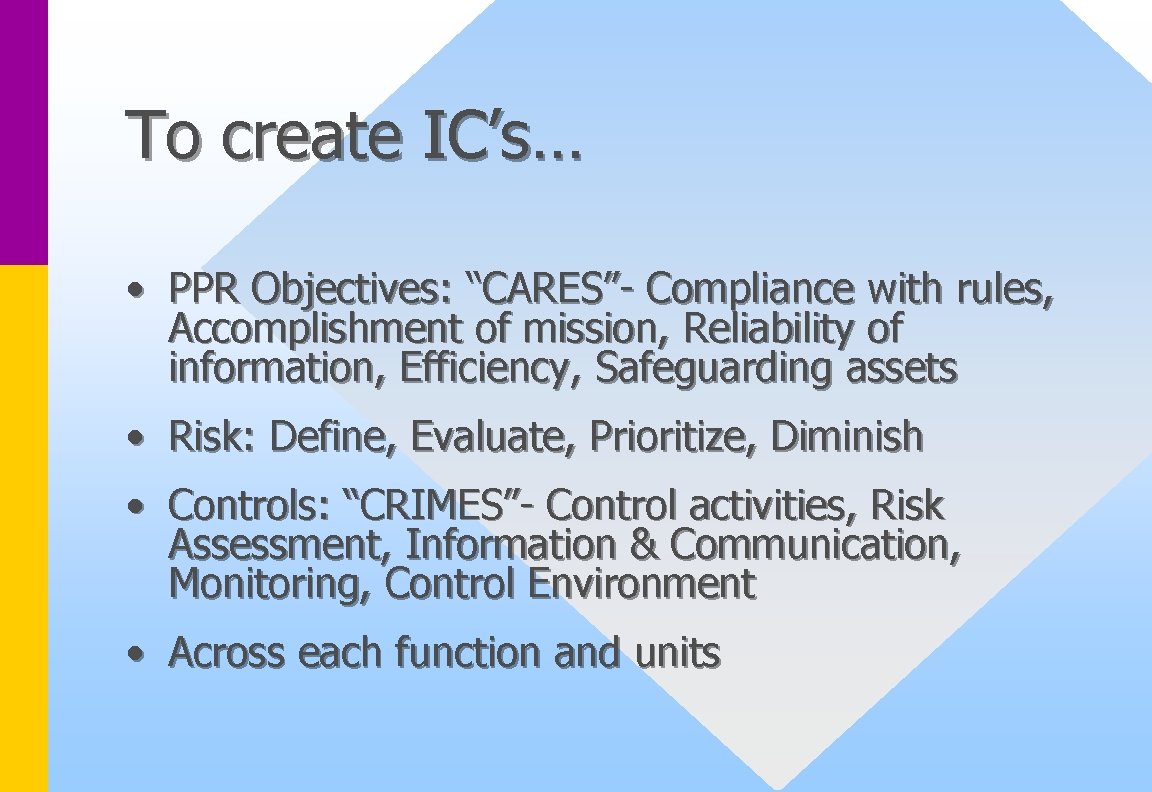 To create IC’s…

• PPR Objectives: “CARES”- Compliance with rules, Accomplishment of mission, Reliability of information, Efficiency, Safeguarding assets

• Risk: Define, Evaluate, Prioritize, Diminish

• Controls: “CRIMES”- Control activities, Risk Assessment, Information & Communication, Monitoring, Control Environment

• Across each function and units